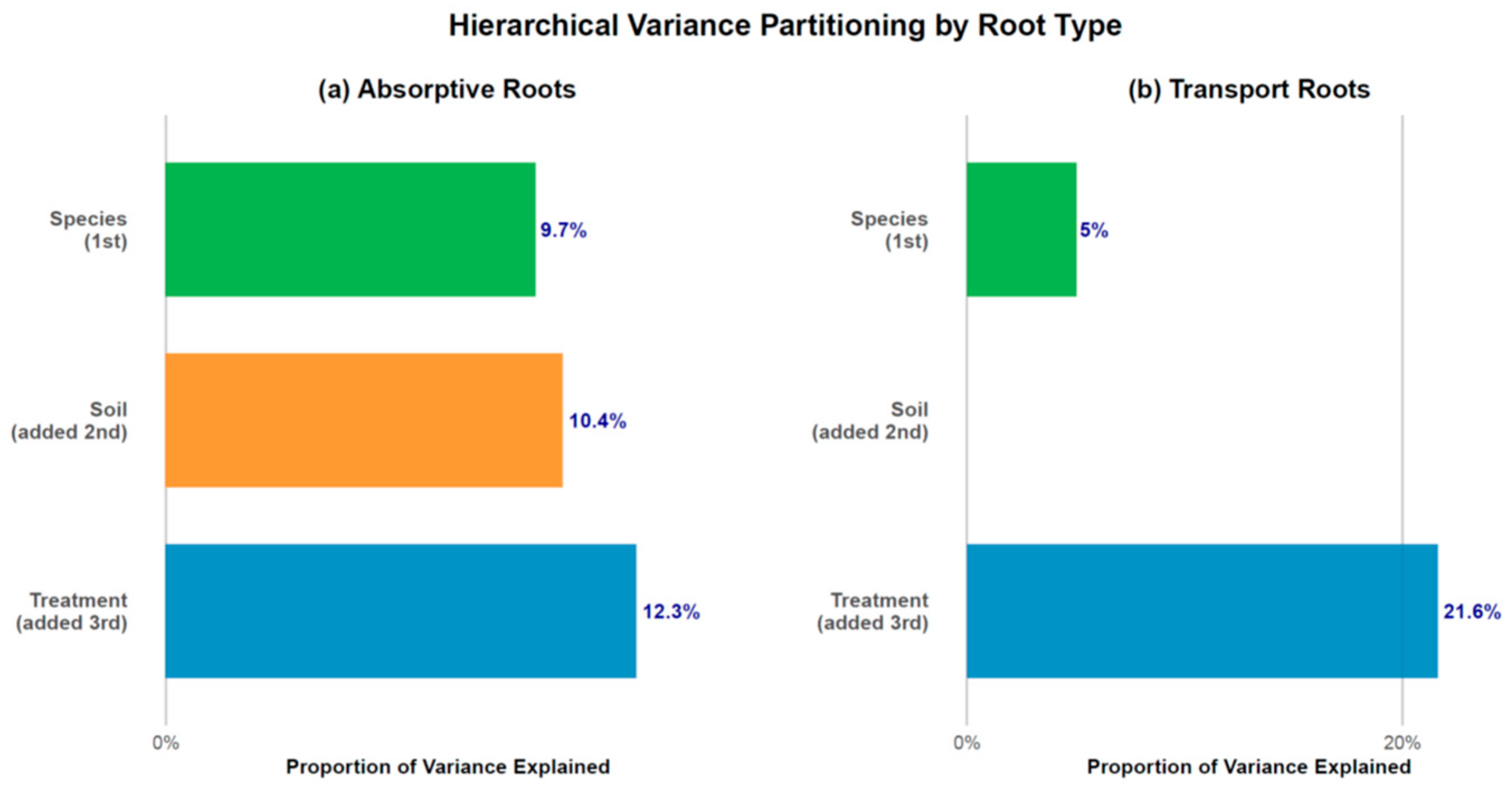 Hierarchical Variance Partitioning by Root Type

(a) Absorptive Roots

Species (1st)
9.7%
Soil (added 2nd)
10.4%
Treatment (added 3rd)
12.3%
0%
Proportion of Variance Explained

(b) Transport Roots

Species (1st)
5%
Soil (added 2nd)
Treatment (added 3rd)
21.6%
0%
20%
Proportion of Variance Explained